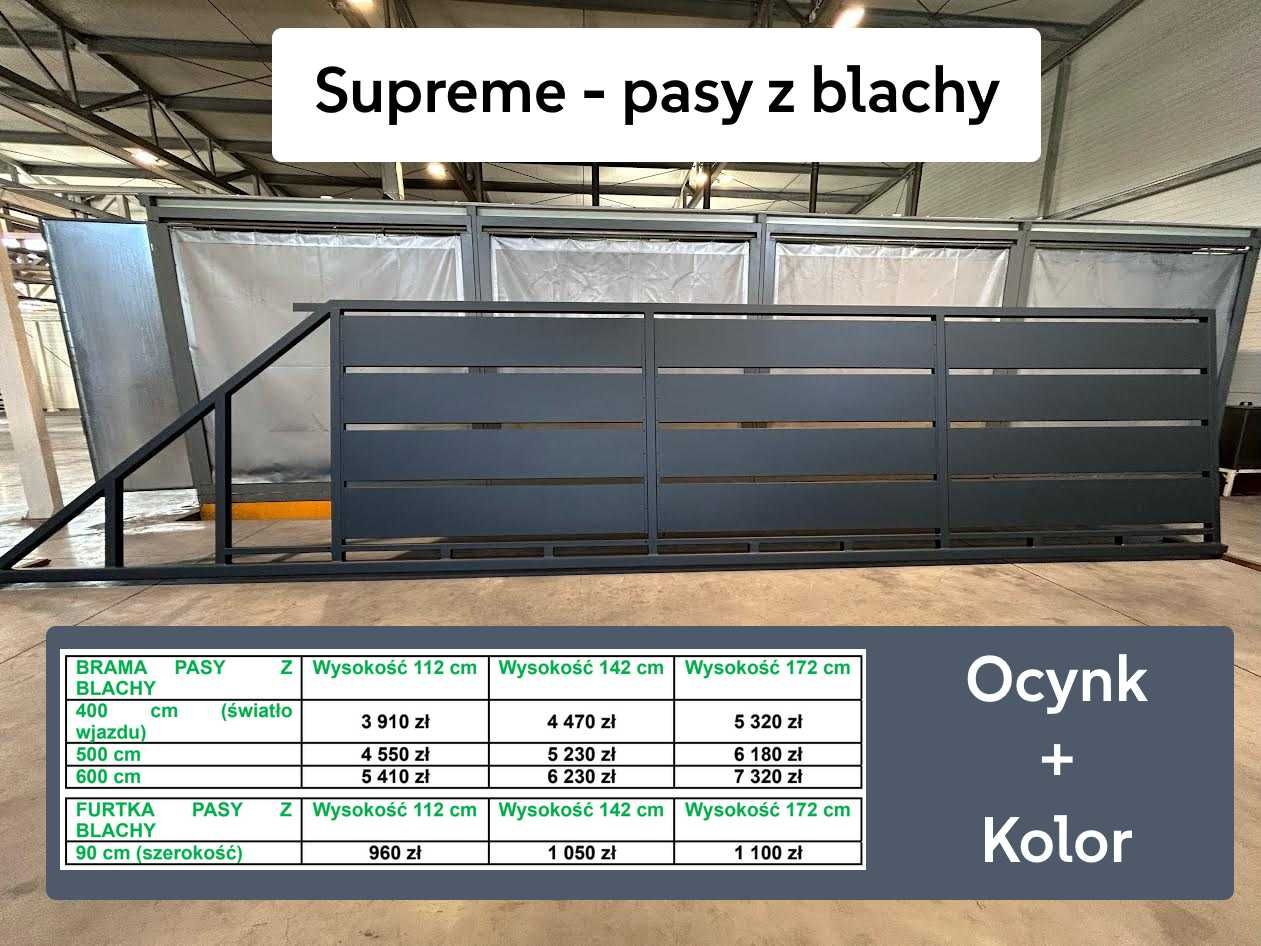 Supreme - pasy z blachy

| BRAMA PASY Z BLACHY | Wysokość 112 cm | Wysokość 142 cm | Wysokość 172 cm |
|---|---|---|---|
| 400 cm (światło wjazdu) | 3 910 zł | 4 470 zł | 5 320 zł |
| 500 cm | 4 550 zł | 5 230 zł | 6 180 zł |
| 600 cm | 5 410 zł | 6 230 zł | 7 320 zł |

| FURTKA PASY Z BLACHY | Wysokość 112 cm | Wysokość 142 cm | Wysokość 172 cm |
|---|---|---|---|
| 90 cm (szerokość) | 960 zł | 1 050 zł | 1 100 zł |

Ocynk
+
Kolor